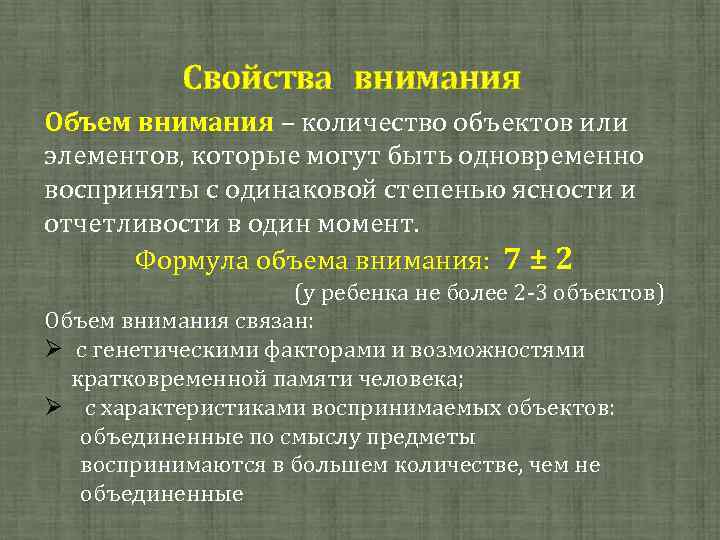 Свойства внимания

Объем внимания – количество объектов или элементов, которые могут быть одновременно восприняты с одинаковой степенью ясности и отчетливости в один момент.

Формула объема внимания: $7 \pm 2$

(у ребенка не более 2-3 объектов)

Объем внимания связан:

➢ с генетическими факторами и возможностями кратковременной памяти человека;

➢ с характеристиками воспринимаемых объектов: объединенные по смыслу предметы воспринимаются в большем количестве, чем не объединенные